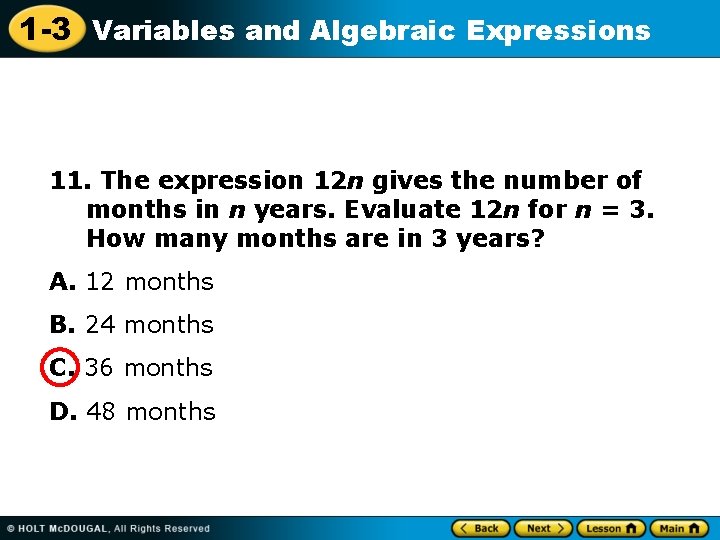 1-3 Variables and Algebraic Expressions

11. The expression $12n$ gives the number of months in $n$ years. Evaluate $12n$ for $n = 3$. How many months are in 3 years?

A. 12 months

B. 24 months

C. 36 months

D. 48 months

© HOLT McDOUGAL, All Rights Reserved

Back Next Lesson Main